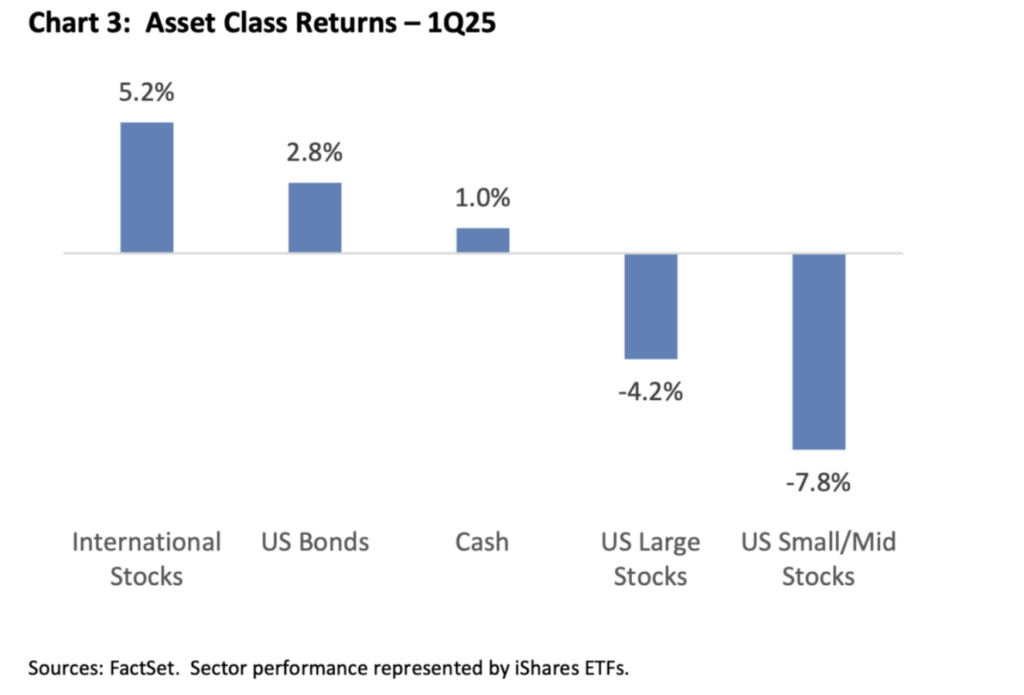 Chart 3: Asset Class Returns – 1Q25

5.2%
2.8%
1.0%
-4.2%
-7.8%

International Stocks
US Bonds
Cash
US Large Stocks
US Small/Mid Stocks

Sources: FactSet. Sector performance represented by iShares ETFs.